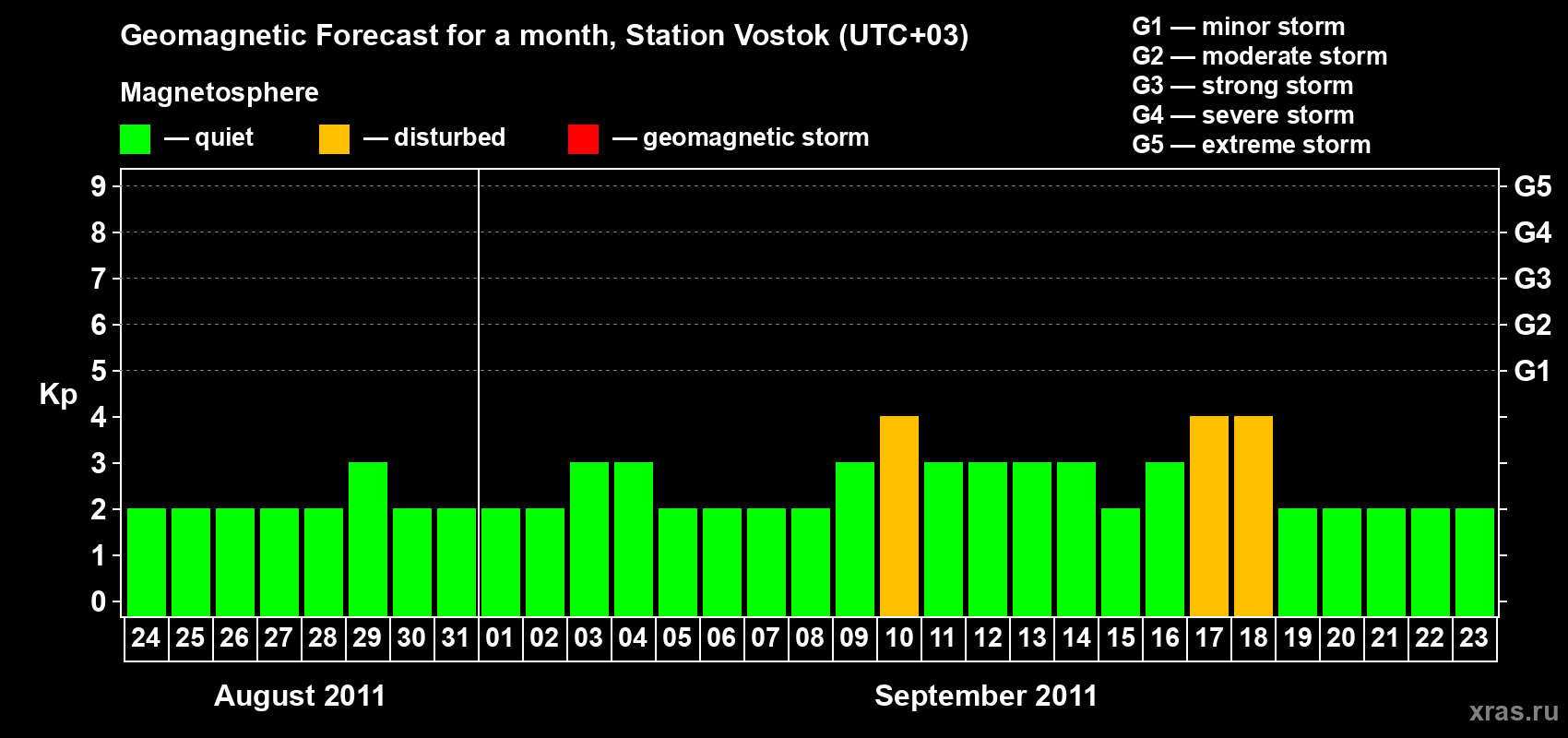 Geomagnetic Forecast for a month, Station Vostok (UTC+03)

Magnetosphere

— quiet — disturbed — geomagnetic storm

G1 — minor storm
G2 — moderate storm
G3 — strong storm
G4 — severe storm
G5 — extreme storm

Kp

9 8 7 6 5 4 3 2 1 0

G5 G4 G3 G2 G1

24 25 26 27 28 29 30 31 01 02 03 04 05 06 07 08 09 10 11 12 13 14 15 16 17 18 19 20 21 22 23

August 2011

September 2011

xras.ru